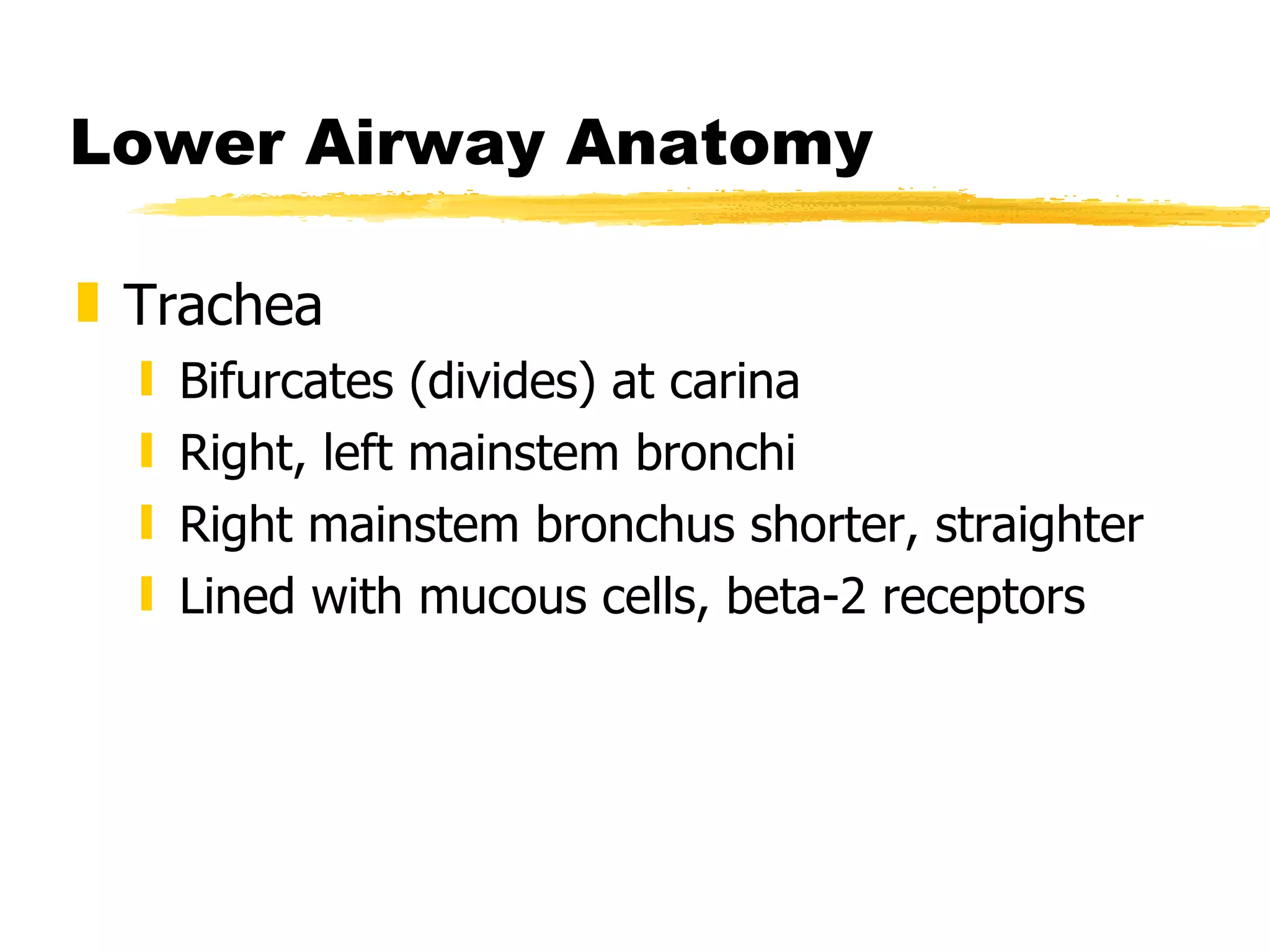 Lower Airway Anatomy

Trachea

Bifurcates (divides) at carina

Right, left mainstem bronchi

Right mainstem bronchus shorter, straighter

Lined with mucous cells, beta-2 receptors